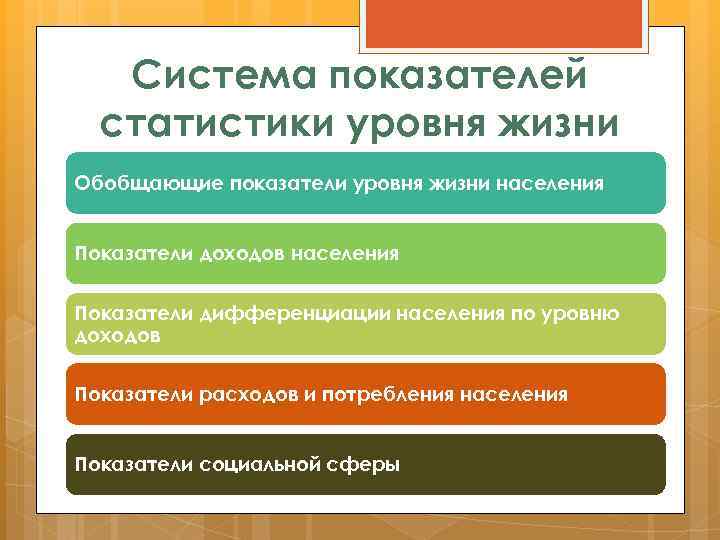 Система показателей статистики уровня жизни

Обобщающие показатели уровня жизни населения

Показатели доходов населения

Показатели дифференциации населения по уровню доходов

Показатели расходов и потребления населения

Показатели социальной сферы